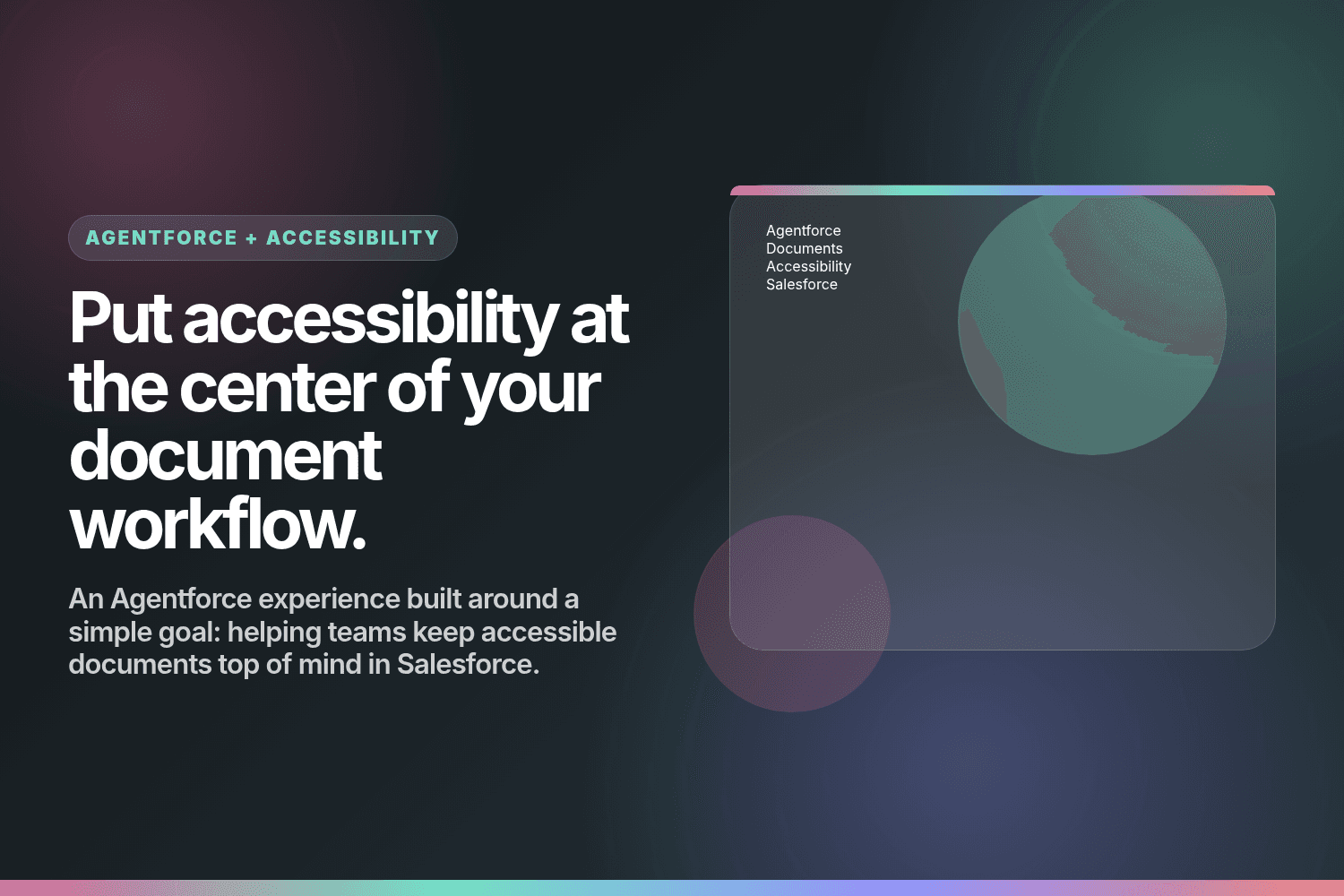 AGENTFORCE + ACCESSIBILITY

Put accessibility at the center of your document workflow.

An Agentforce experience built around a simple goal: helping teams keep accessible documents top of mind in Salesforce.

Agentforce
Documents
Accessibility
Salesforce